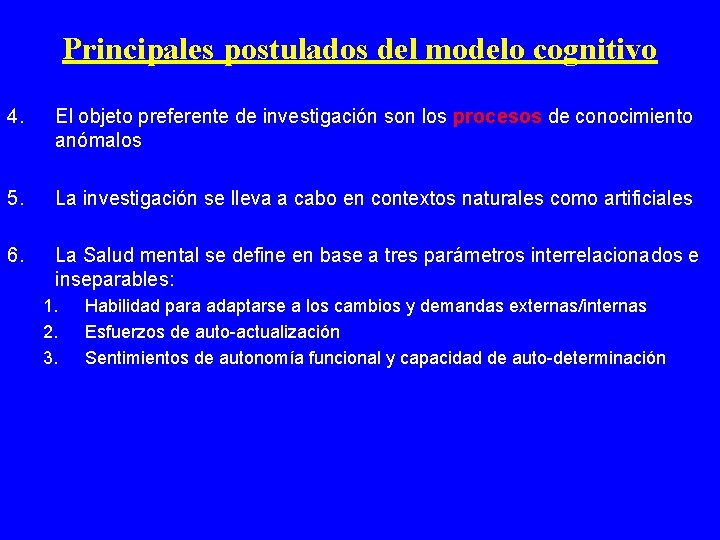 Principales postulados del modelo cognitivo

4. El objeto preferente de investigación son los procesos de conocimiento anómalos

5. La investigación se lleva a cabo en contextos naturales como artificiales

6. La Salud mental se define en base a tres parámetros interrelacionados e inseparables:
1. Habilidad para adaptarse a los cambios y demandas externas/internas
2. Esfuerzos de auto-actualización
3. Sentimientos de autonomía funcional y capacidad de auto-determinación